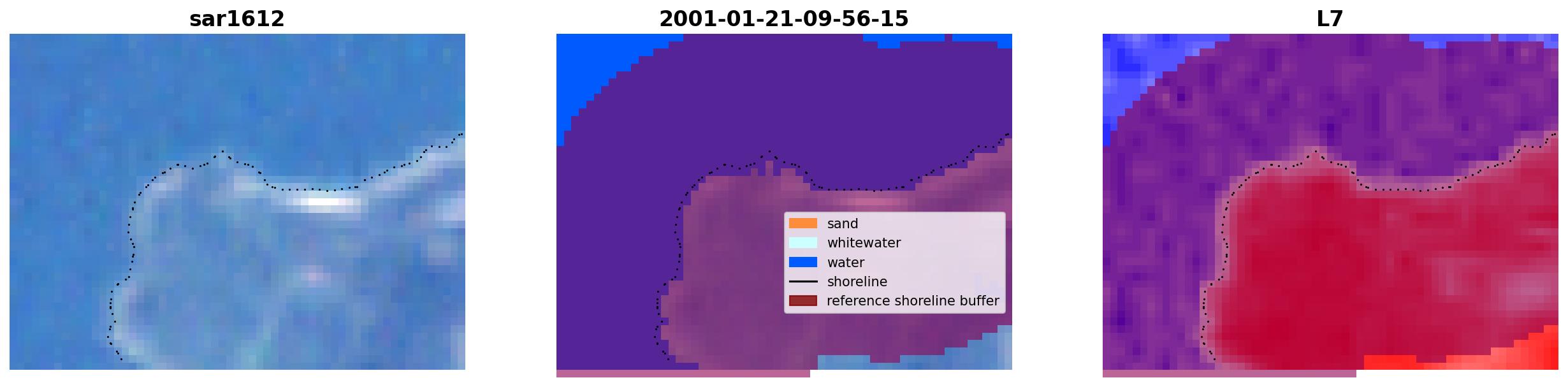 sar1612

2001-01-21-09-56-15

sand
whitewater
water
shoreline
reference shoreline buffer

L7